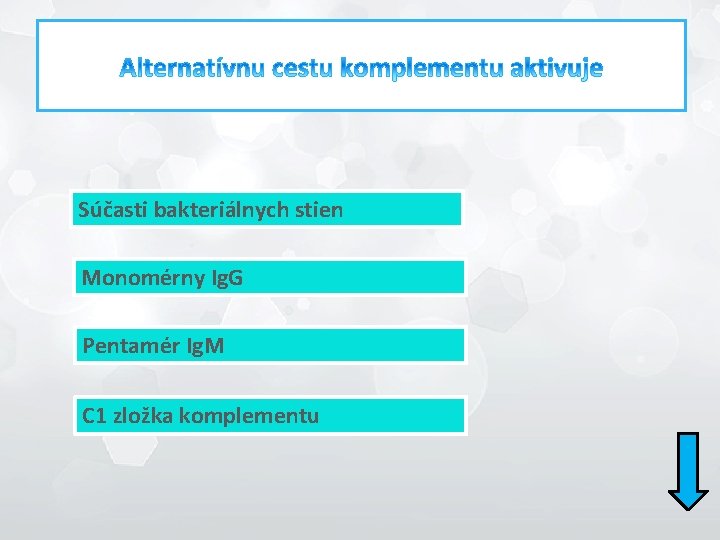 Alternatívnu cestu komplementu aktivuje

Súčasti bakteriálnych stien

Monomérny IgG

Pentamér IgM

C1 zložka komplementu